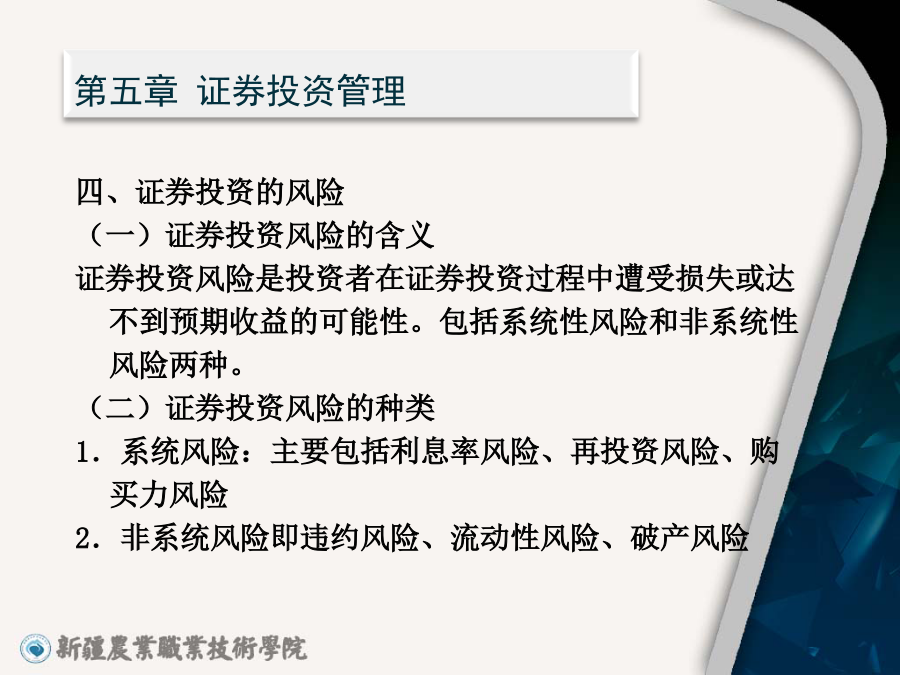 第五章 证券投资管理

四、证券投资的风险
（一）证券投资风险的含义
证券投资风险是投资者在证券投资过程中遭受损失或达不到预期收益的可能性。包括系统性风险和非系统性风险两种。
（二）证券投资风险的种类
1. 系统风险：主要包括利息率风险、再投资风险、购买力风险
2. 非系统风险即违约风险、流动性风险、破产风险

新疆農業職業技術學院